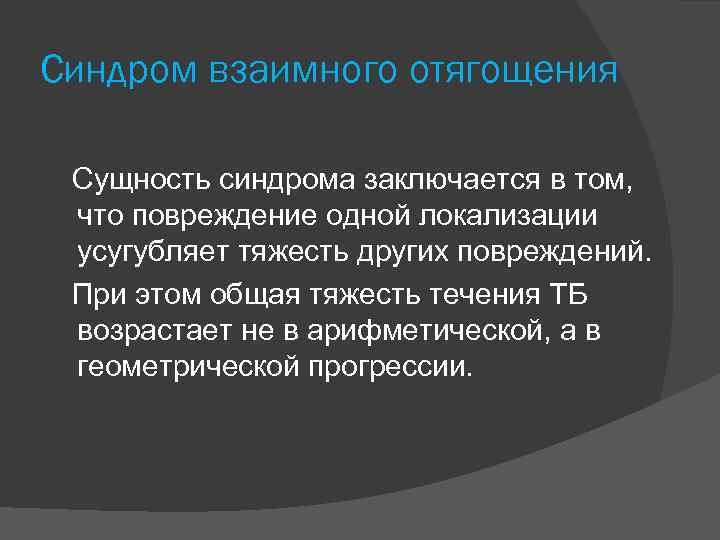 Синдром взаимного отягощения

Сущность синдрома заключается в том, что повреждение одной локализации усугубляет тяжесть других повреждений.

При этом общая тяжесть течения ТБ возрастает не в арифметической, а в геометрической прогрессии.